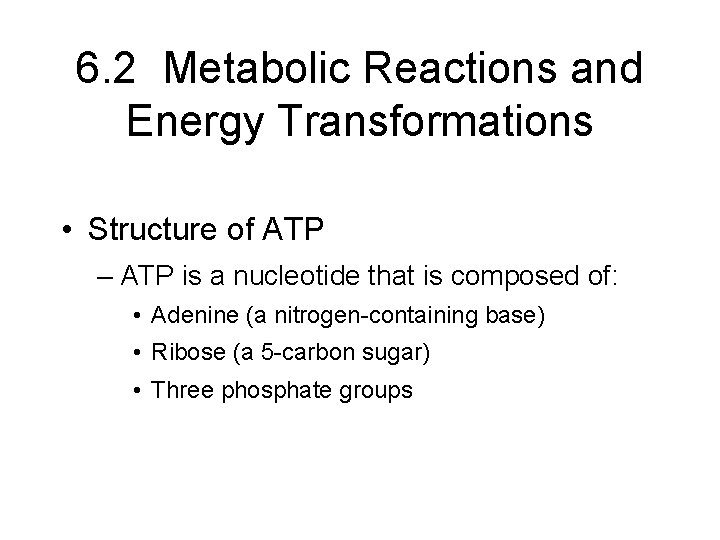 6.2 Metabolic Reactions and Energy Transformations

• Structure of ATP
– ATP is a nucleotide that is composed of:
• Adenine (a nitrogen-containing base)
• Ribose (a 5-carbon sugar)
• Three phosphate groups